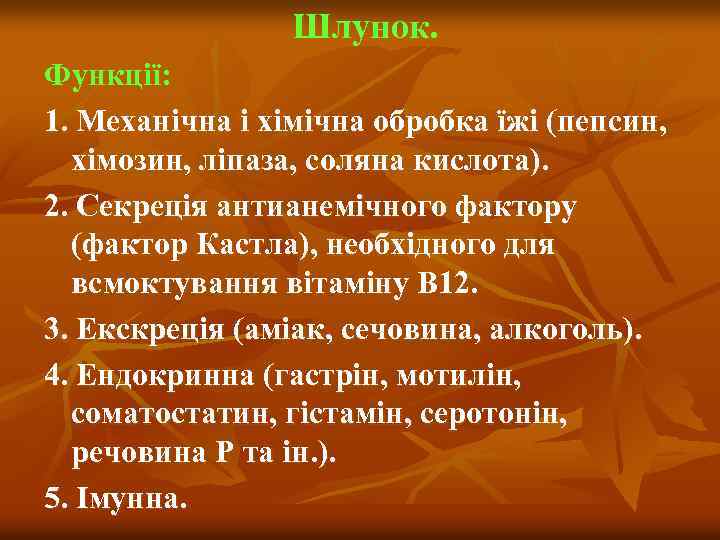 Шлунок.

Функції:

1. Механічна і хімічна обробка їжі (пепсин, хімозин, ліпаза, соляна кислота).

2. Секреція антианемічного фактору (фактор Кастла), необхідного для всмоктування вітаміну В12.

3. Екскреція (аміак, сечовина, алкоголь).

4. Ендокринна (гастрін, мотилін, соматостатин, гістамін, серотонін, речовина Р та ін.).

5. Імунна.